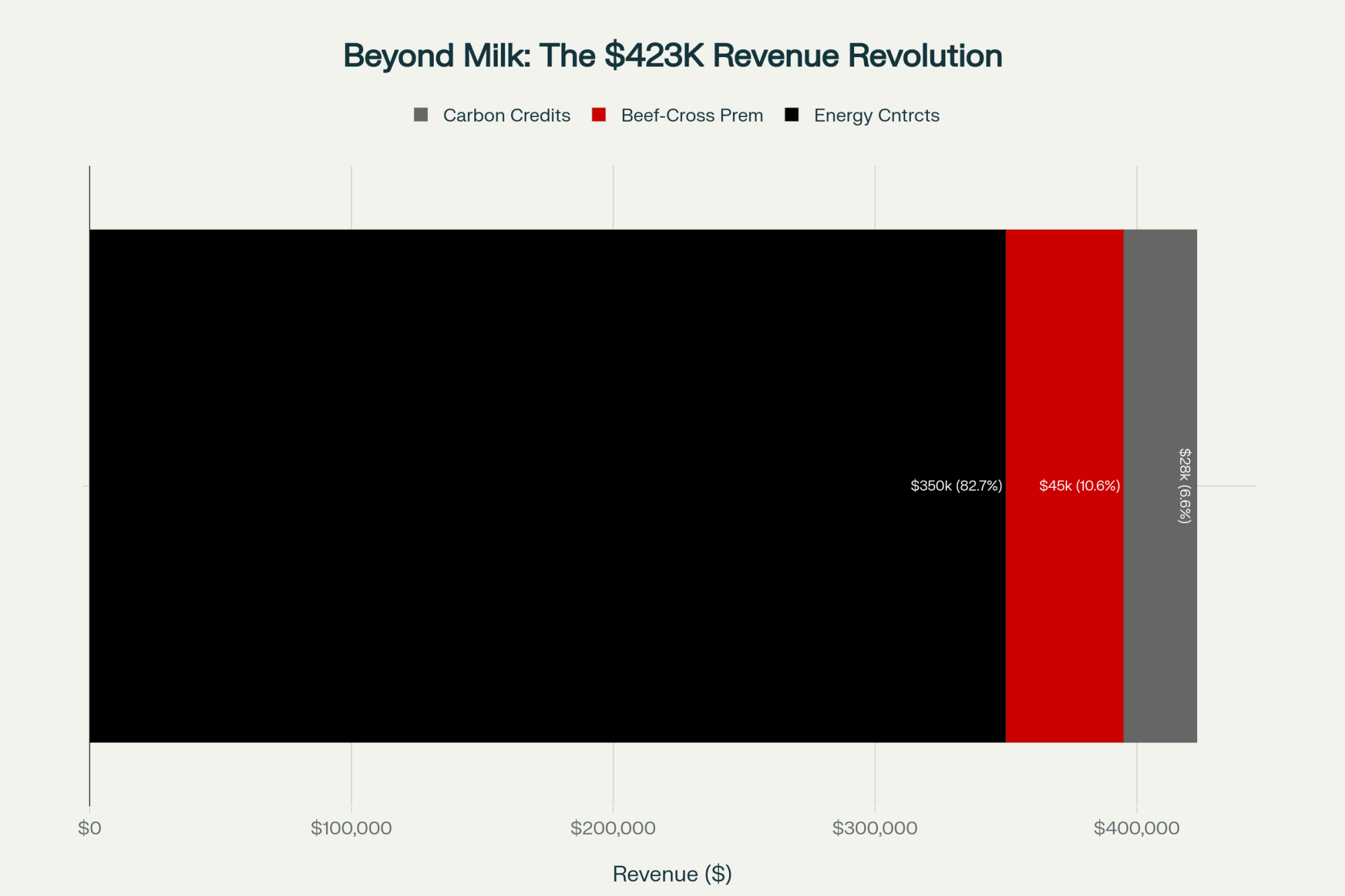 Beyond Milk: The \$423K Revenue Revolution

Carbon Credits Beef-Cross Prem Energy Cntrcts

\$350k (82.7%)
\$45k (10.6%)
\$28k (6.6%)

\$0
\$100,000
\$200,000
\$300,000
\$400,000

Revenue (\$)